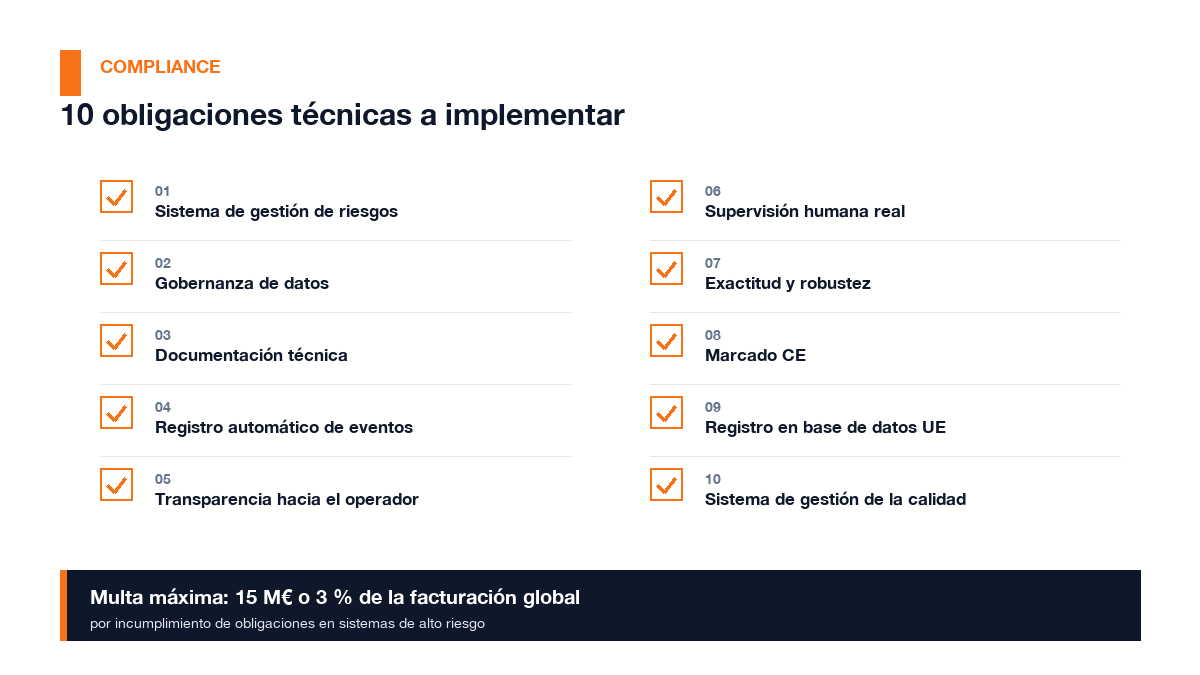 COMPLIANCE

10 obligaciones técnicas a implementar

01
Sistema de gestión de riesgos

02
Gobernanza de datos

03
Documentación técnica

04
Registro automático de eventos

05
Transparencia hacia el operador

06
Supervisión humana real

07
Exactitud y robustez

08
Marcado CE

09
Registro en base de datos UE

10
Sistema de gestión de la calidad

Multa máxima: 15 M€ o 3 % de la facturación global
por incumplimiento de obligaciones en sistemas de alto riesgo